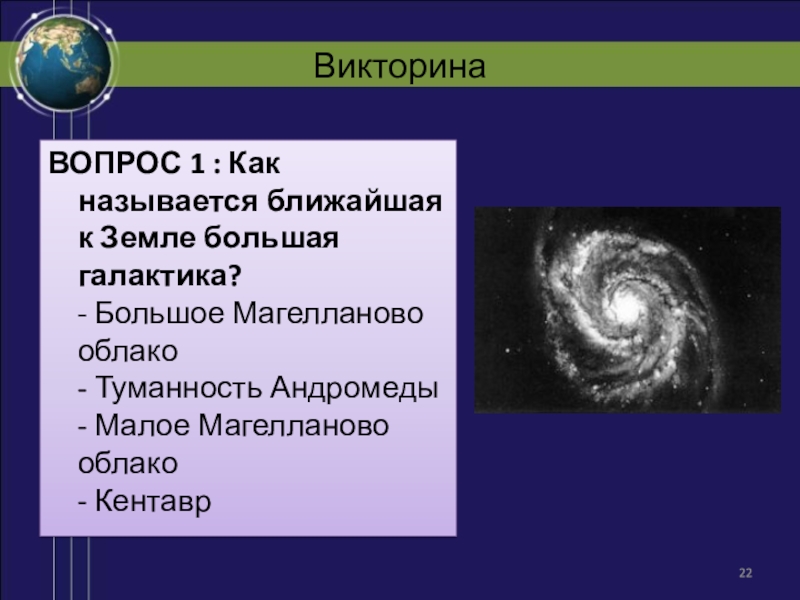 Викторина

ВОПРОС 1 : Как называется ближайшая к Земле большая галактика?
- Большое Магелланово облако
- Туманность Андромеды
- Малое Магелланово облако
- Кентавр

22